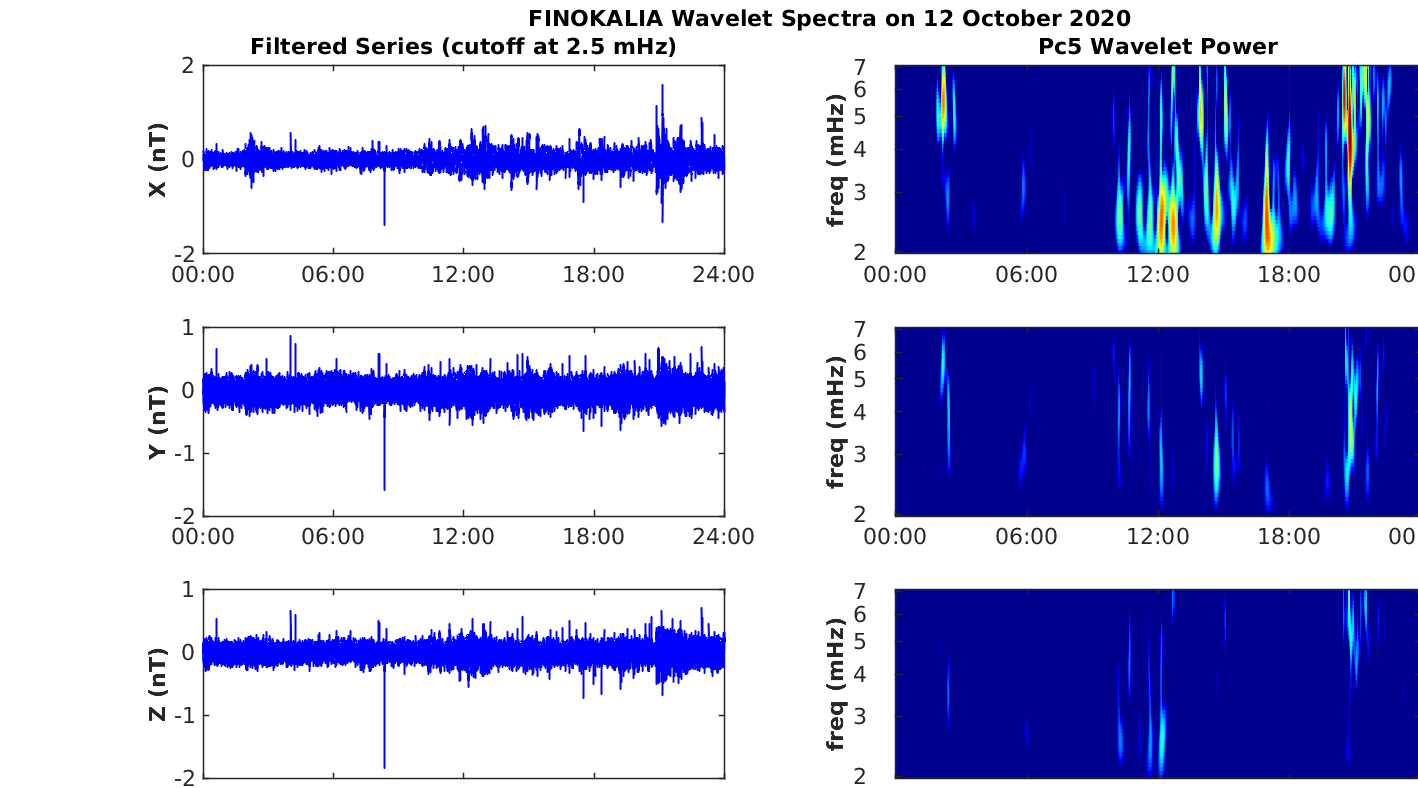 FINOKALIA Wavelet Spectra on 12 October 2020

Filtered Series (cutoff at 2.5 mHz)

X (nT)
2
0
-2
00:00 06:00 12:00 18:00 24:00

Y (nT)
1
0
-1
-2
00:00 06:00 12:00 18:00 24:00

Z (nT)
1
0
-1
-2

Pc5 Wavelet Power

freq (mHz)
7
6
5
4
3
2
00:00 06:00 12:00 18:00 00

freq (mHz)
7
6
5
4
3
2
00:00 06:00 12:00 18:00 00

freq (mHz)
7
6
5
4
3
2